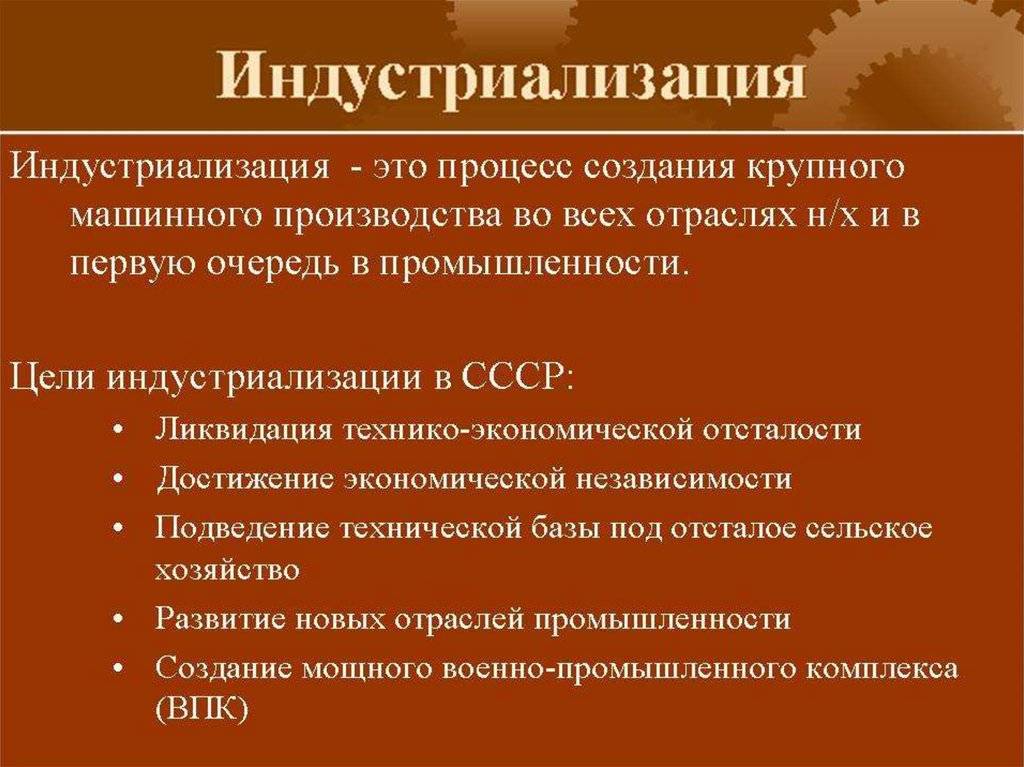 Индустриализация

Индустриализация - это процесс создания крупного машинного производства во всех отраслях н/х и в первую очередь в промышленности.

Цели индустриализации в СССР:

• Ликвидация технико-экономической отсталости
• Достижение экономической независимости
• Подведение технической базы под отсталое сельское хозяйство
• Развитие новых отраслей промышленности
• Создание мощного военно-промышленного комплекса (ВПК)